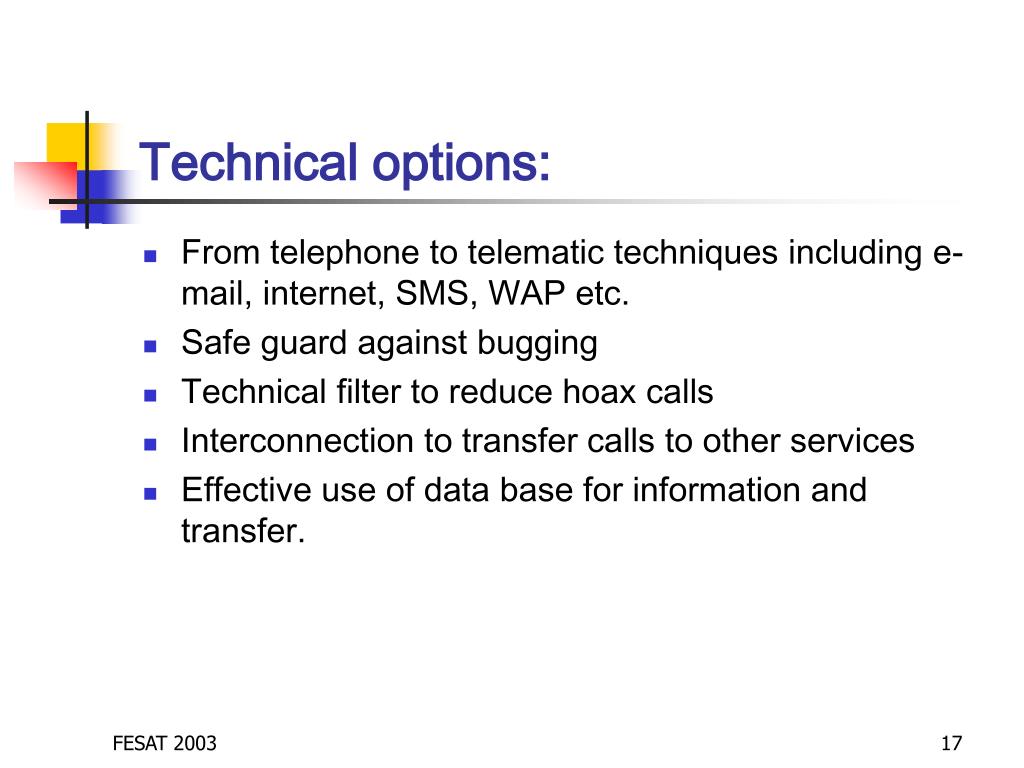 Technical options:

- From telephone to telematic techniques including e-mail, internet, SMS, WAP etc.
- Safe guard against bugging
- Technical filter to reduce hoax calls
- Interconnection to transfer calls to other services
- Effective use of data base for information and transfer.

FESAT 2003

17